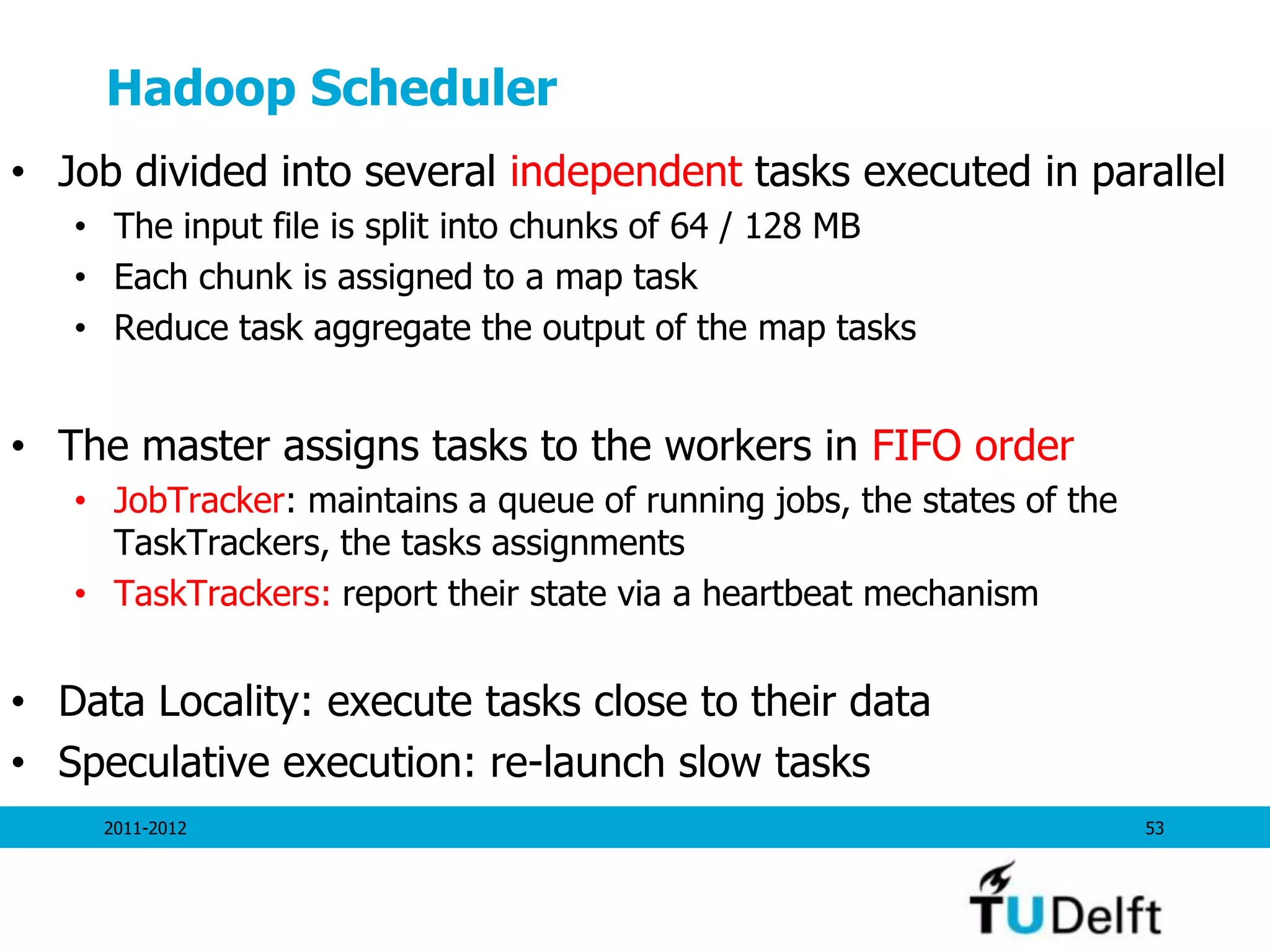 Hadoop Scheduler

• Job divided into several independent tasks executed in parallel
  • The input file is split into chunks of 64 / 128 MB
  • Each chunk is assigned to a map task
  • Reduce task aggregate the output of the map tasks

• The master assigns tasks to the workers in FIFO order
  • JobTracker: maintains a queue of running jobs, the states of the TaskTrackers, the tasks assignments
  • TaskTrackers: report their state via a heartbeat mechanism

• Data Locality: execute tasks close to their data
• Speculative execution: re-launch slow tasks

2011-2012

53

TUDelft